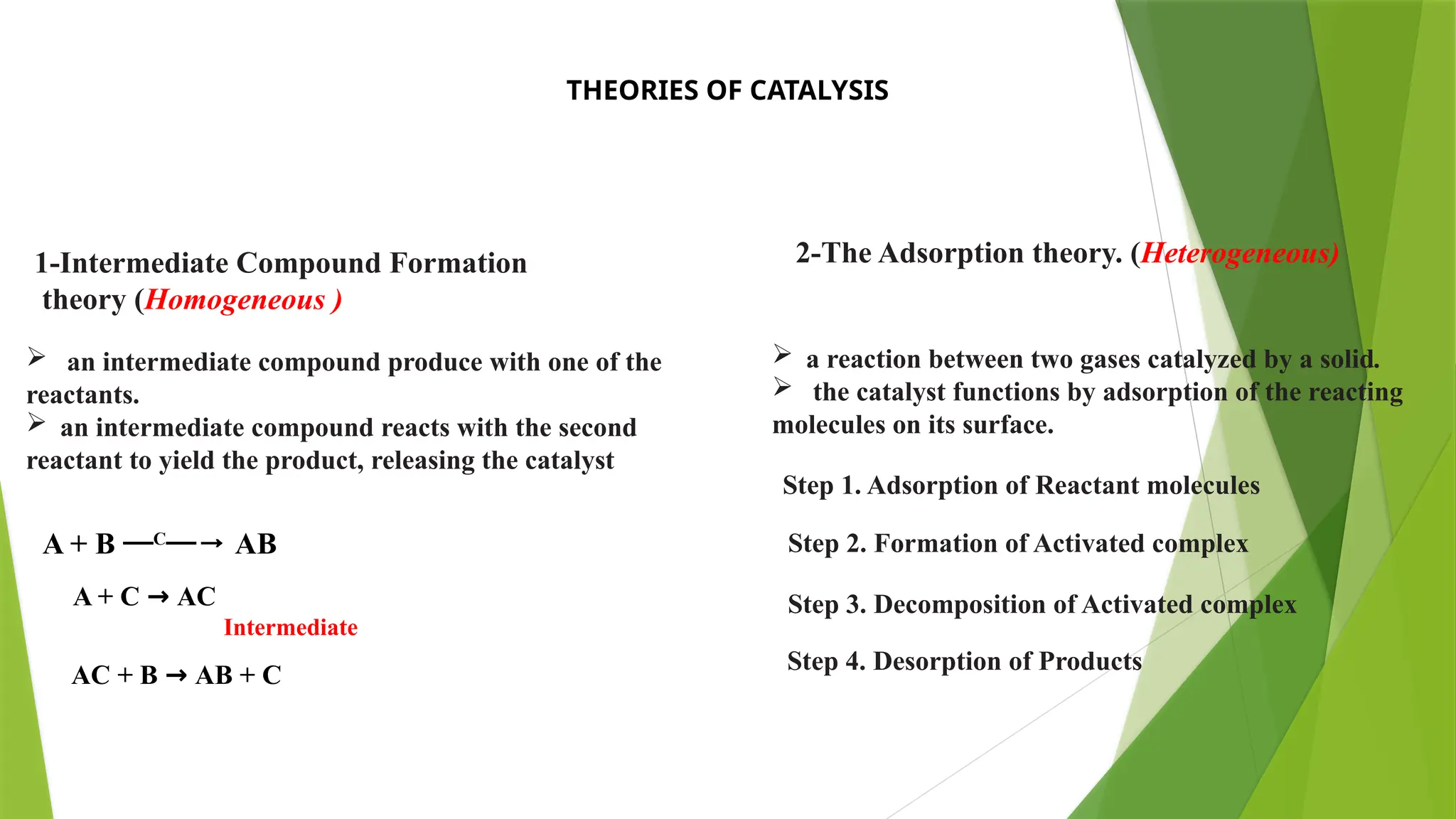 THEORIES OF CATALYSIS

1-Intermediate Compound Formation theory (Homogeneous )

➢ an intermediate compound produce with one of the reactants.
➢ an intermediate compound reacts with the second reactant to yield the product, releasing the catalyst

$A + B \xrightarrow{C} AB$

$A + C \rightarrow AC$
Intermediate

$AC + B \rightarrow AB + C$

2-The Adsorption theory. (Heterogeneous)

➢ a reaction between two gases catalyzed by a solid.
➢ the catalyst functions by adsorption of the reacting molecules on its surface.

Step 1. Adsorption of Reactant molecules

Step 2. Formation of Activated complex

Step 3. Decomposition of Activated complex

Step 4. Desorption of Products